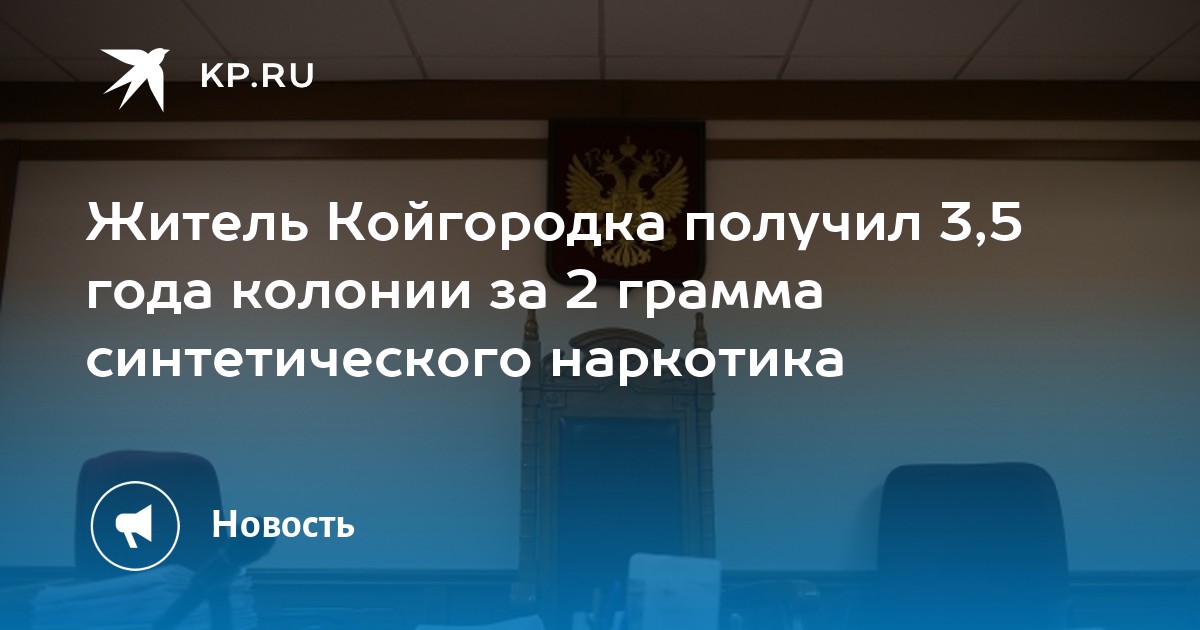 KP.RU

Житель Койгородка получил 3,5 года колонии за 2 грамма синтетического наркотика

Новость